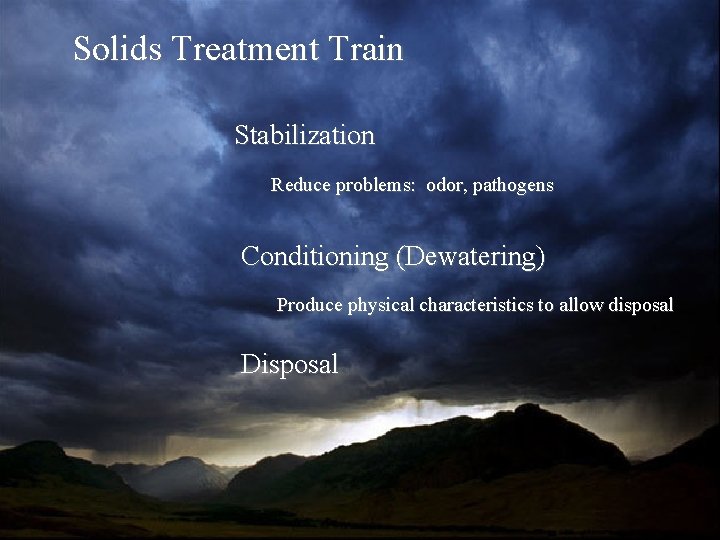 Solids Treatment Train

Stabilization

Reduce problems: odor, pathogens

Conditioning (Dewatering)

Produce physical characteristics to allow disposal

Disposal